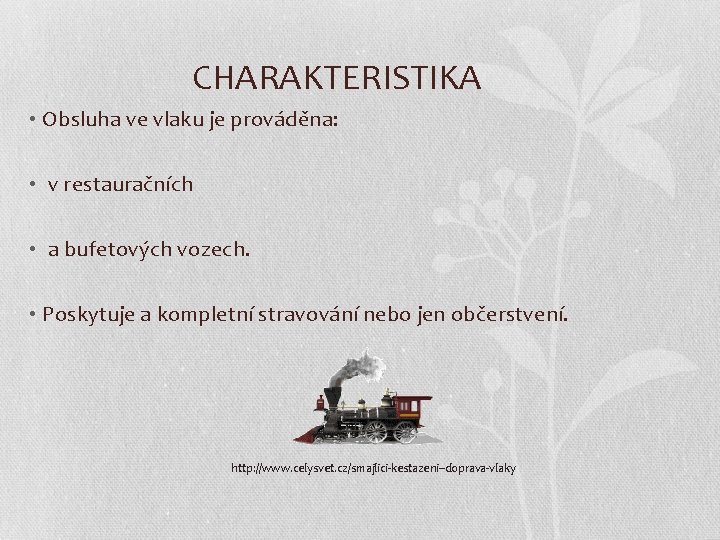 CHARAKTERISTIKA

• Obsluha ve vlaku je prováděna:

• v restauračních

• a bufetových vozech.

• Poskytuje a kompletní stravování nebo jen občerstvení.

http://www.celysvet.cz/smajlici-kestazeni–doprava-vlaky